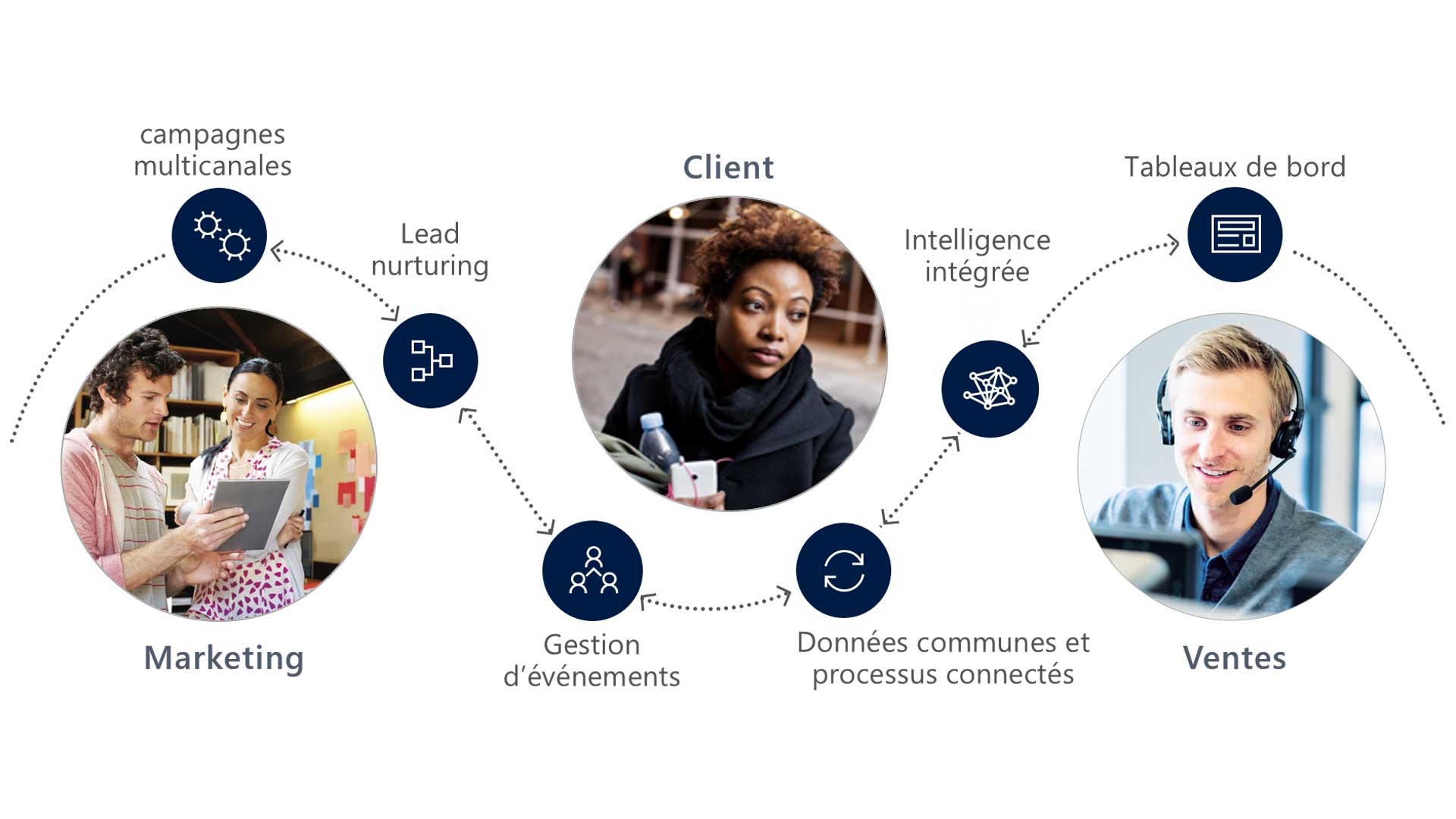 campagnes multicanales

Lead nurturing

Client

Intelligence intégrée

Tableaux de bord

Marketing

Gestion d’événements

Données communes et processus connectés

Ventes